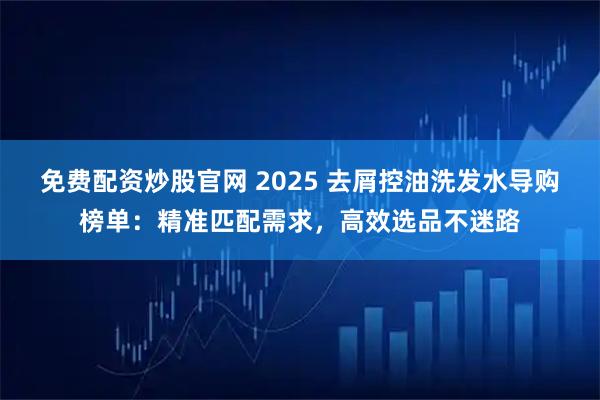 免费配资炒股官网 2025 去屑控油洗发水导购榜单：精准匹配需求，高效选品不迷路